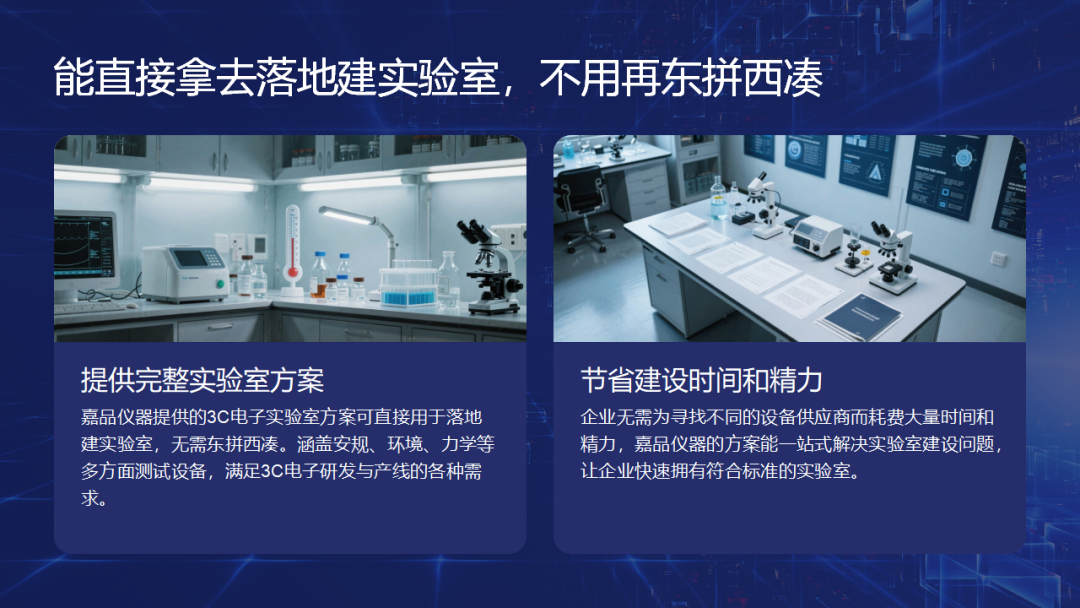 能直接拿去落地建实验室，不用再东拼西凑

提供完整实验室方案

嘉品仪器提供的3C电子实验室方案可直接用于落地建实验室，无需东拼西凑。涵盖安规、环境、力学等多方面测试设备，满足3C电子研发与产线的各种需求。

节省建设时间和精力

企业无需为寻找不同的设备供应商而耗费大量时间和精力，嘉品仪器的方案能一站式解决实验室建设问题，让企业快速拥有符合标准的实验室。